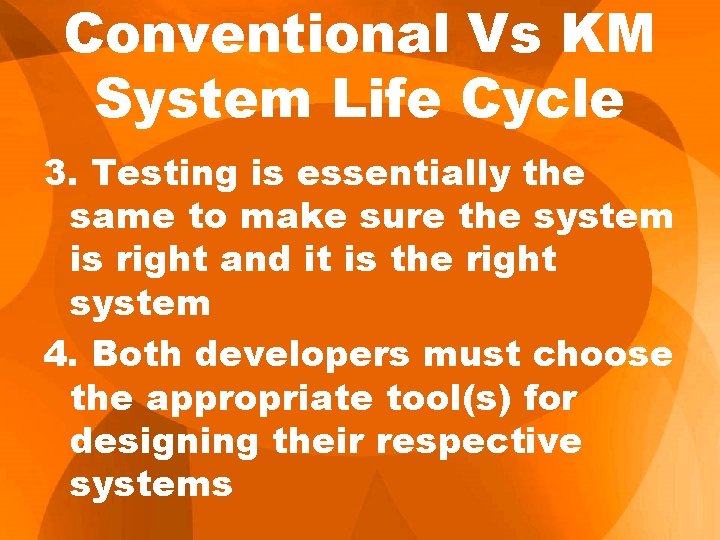 Conventional Vs KM System Life Cycle

3. Testing is essentially the same to make sure the system is right and it is the right system

4. Both developers must choose the appropriate tool(s) for designing their respective systems